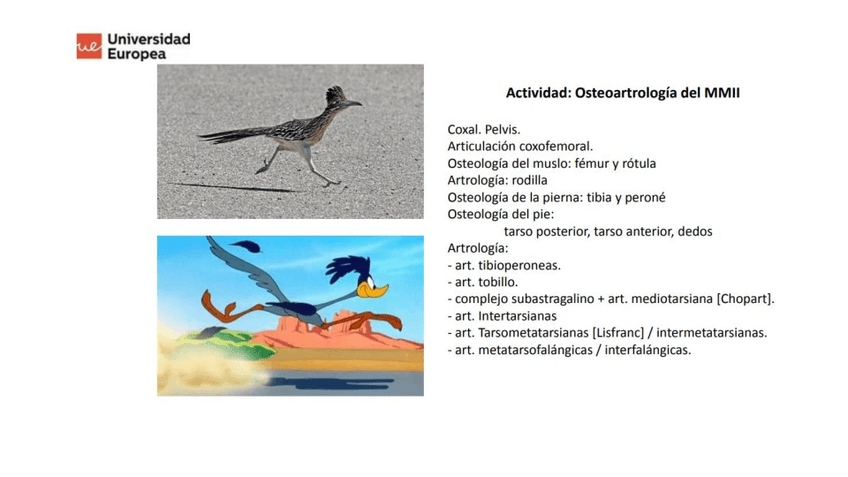 ue Universidad Europea

Actividad: Osteoartrología del MMII

Coxal. Pelvis.
Articulación coxofemoral.
Osteología del muslo: fémur y rótula
Artrología: rodilla
Osteología de la pierna: tibia y peroné
Osteología del pie:
tarso posterior, tarso anterior, dedos
Artrología:
- art. tibioperoneas.
- art. tobillo.
- complejo subastragalino + art. mediotarsiana [Chopart].
- art. Intertarsianas
- art. Tarsometatarsianas [Lisfranc] / intermetatarsianas.
- art. metatarsofalángicas / interfalángicas.